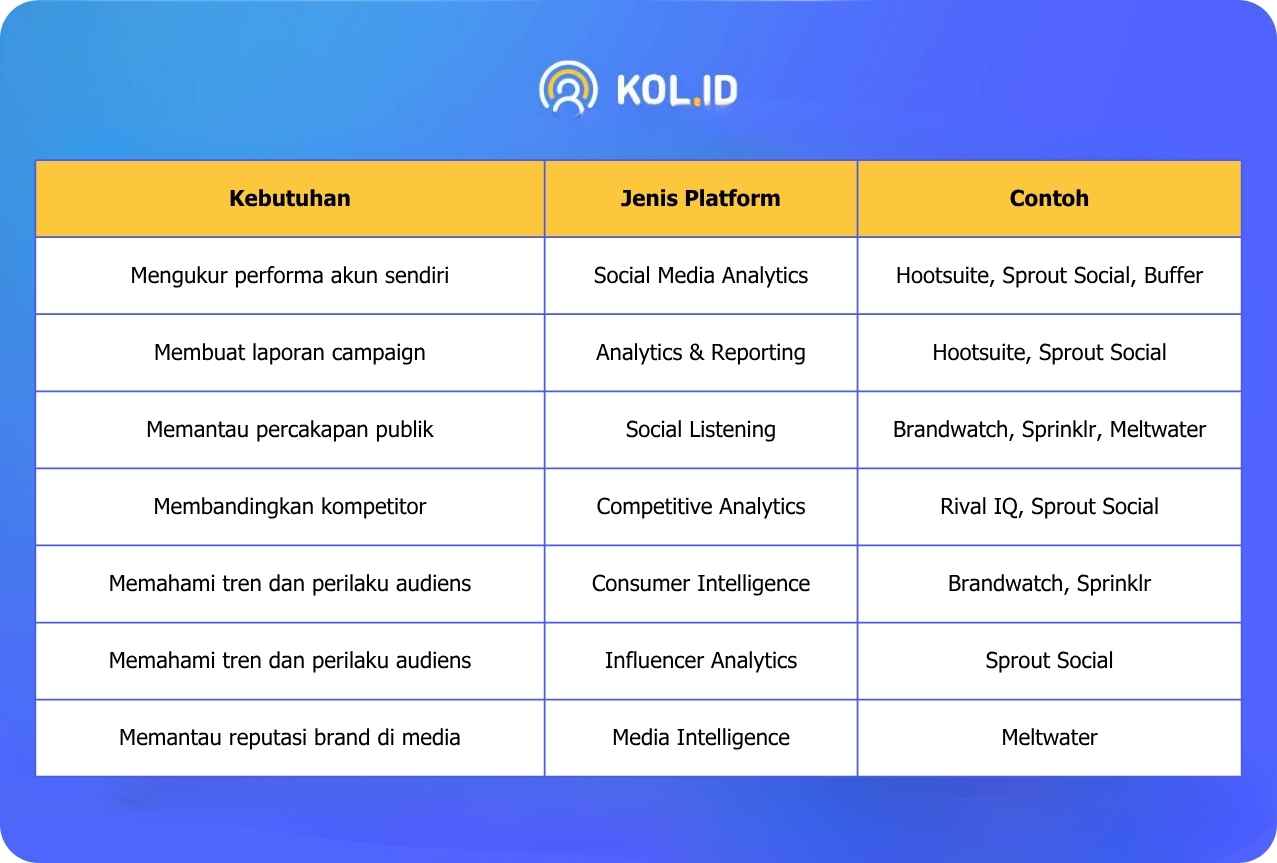 KOL.ID

| Kebutuhan | Jenis Platform | Contoh |
|---|---|---|
| Mengukur performa akun sendiri | Social Media Analytics | Hootsuite, Sprout Social, Buffer |
| Membuat laporan campaign | Analytics & Reporting | Hootsuite, Sprout Social |
| Memantau percakapan publik | Social Listening | Brandwatch, Sprinklr, Meltwater |
| Membandingkan kompetitor | Competitive Analytics | Rival IQ, Sprout Social |
| Memahami tren dan perilaku audiens | Consumer Intelligence | Brandwatch, Sprinklr |
| Memahami tren dan perilaku audiens | Influencer Analytics | Sprout Social |
| Memantau reputasi brand di media | Media Intelligence | Meltwater |